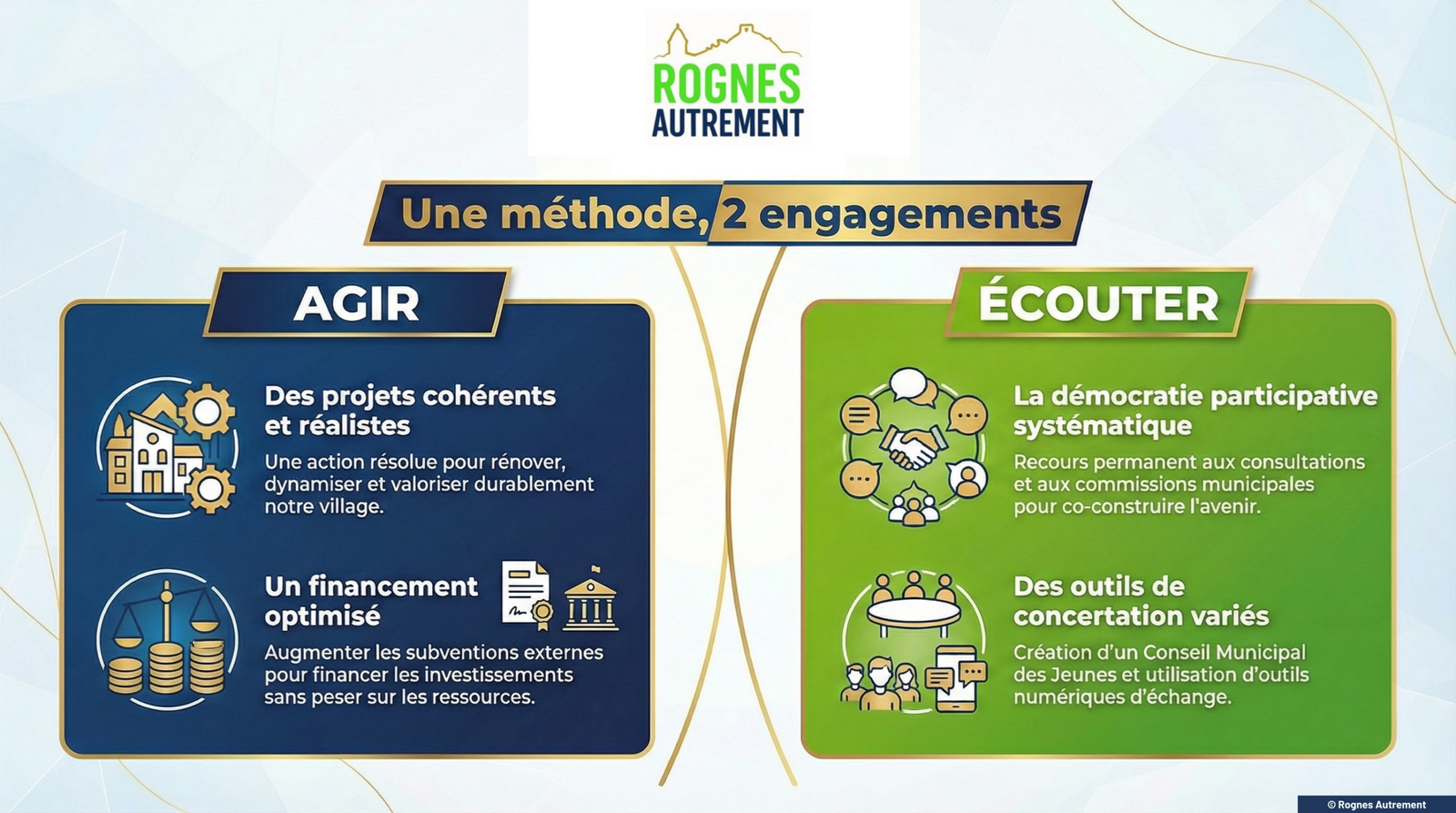 ROGNES
AUTREMENT

Une méthode, 2 engagements

AGIR

Des projets cohérents et réalistes

Une action résolue pour rénover, dynamiser et valoriser durablement notre village.

Un financement optimisé

Augmenter les subventions externes pour financer les investissements sans peser sur les ressources.

ÉCOUTER

La démocratie participative systématique

Recours permanent aux consultations et aux commissions municipales pour co-construire l'avenir.

Des outils de concertation variés

Création d'un Conseil Municipal des Jeunes et utilisation d'outils numériques d'échange.

© Rognes Autrement